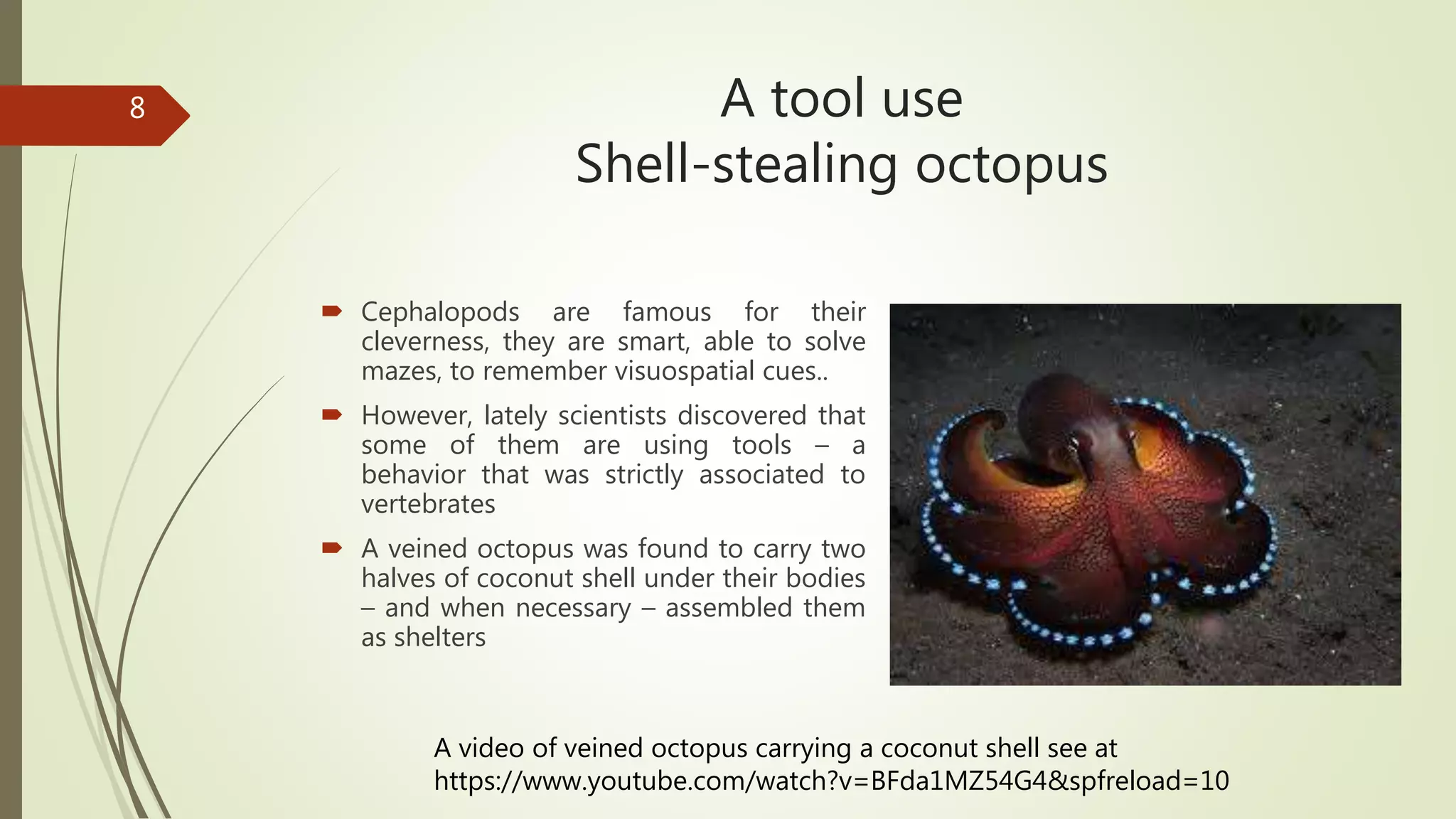 8

A tool use
Shell-stealing octopus

Cephalopods are famous for their cleverness, they are smart, able to solve mazes, to remember visuospatial cues..

However, lately scientists discovered that some of them are using tools – a behavior that was strictly associated to vertebrates

A veined octopus was found to carry two halves of coconut shell under their bodies – and when necessary – assembled them as shelters

A video of veined octopus carrying a coconut shell see at https://www.youtube.com/watch?v=BFda1MZ54G4&spfreload=10